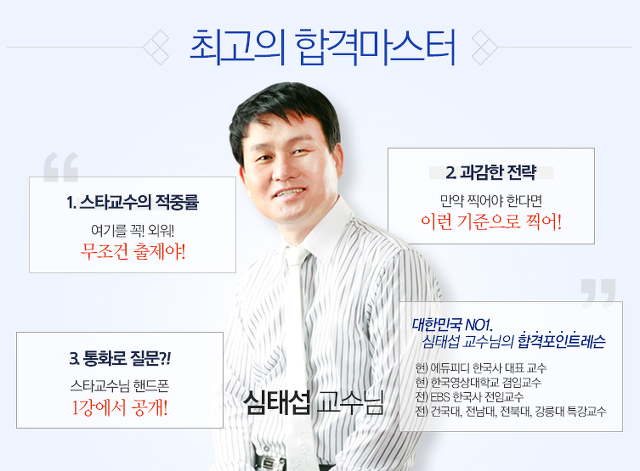 최고의 합격마스터

1. 스타교수의 적중률

여기를 꼭! 외워!
무조건 출제야!

2. 과감한 전략

만약 찍어야 한다면
이런 기준으로 찍어!

3. 통화로 질문?!

스타교수님 핸드폰
1강에서 공개!

심태섭 교수님

대한민국 NO1.
심태섭 교수님의 합격포인트레슨

현) 에듀피디 한국사 대표 교수
현) 한국영상대학교 겸임교수
전) EBS 한국사 전임교수
전) 건국대, 전남대, 전북대, 강릉대 특강교수